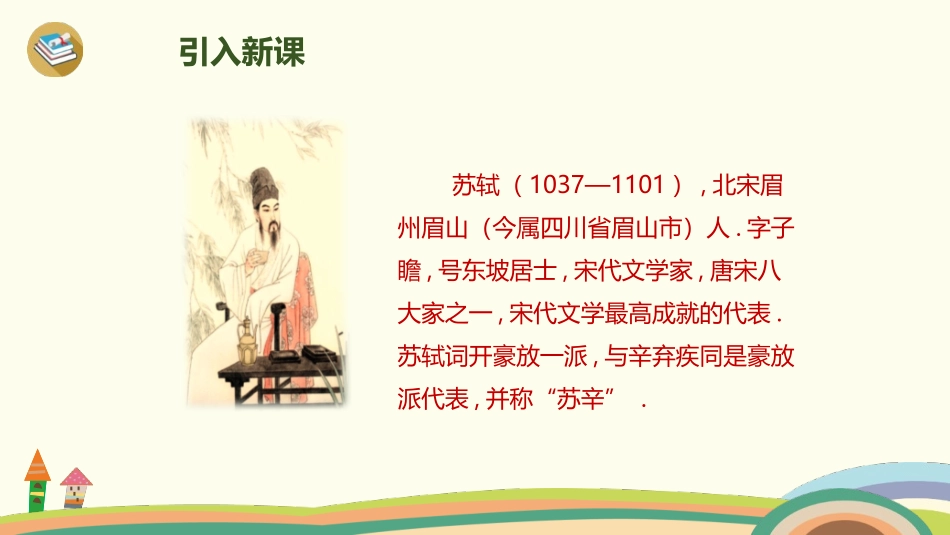 引入新课

苏轼（1037—1101），北宋眉州眉山（今属四川省眉山市）人．字子瞻，号东坡居士，宋代文学家，唐宋八大家之一，宋代文学最高成就的代表．苏轼词开豪放一派，与辛弃疾同是豪放派代表，并称“苏辛”．